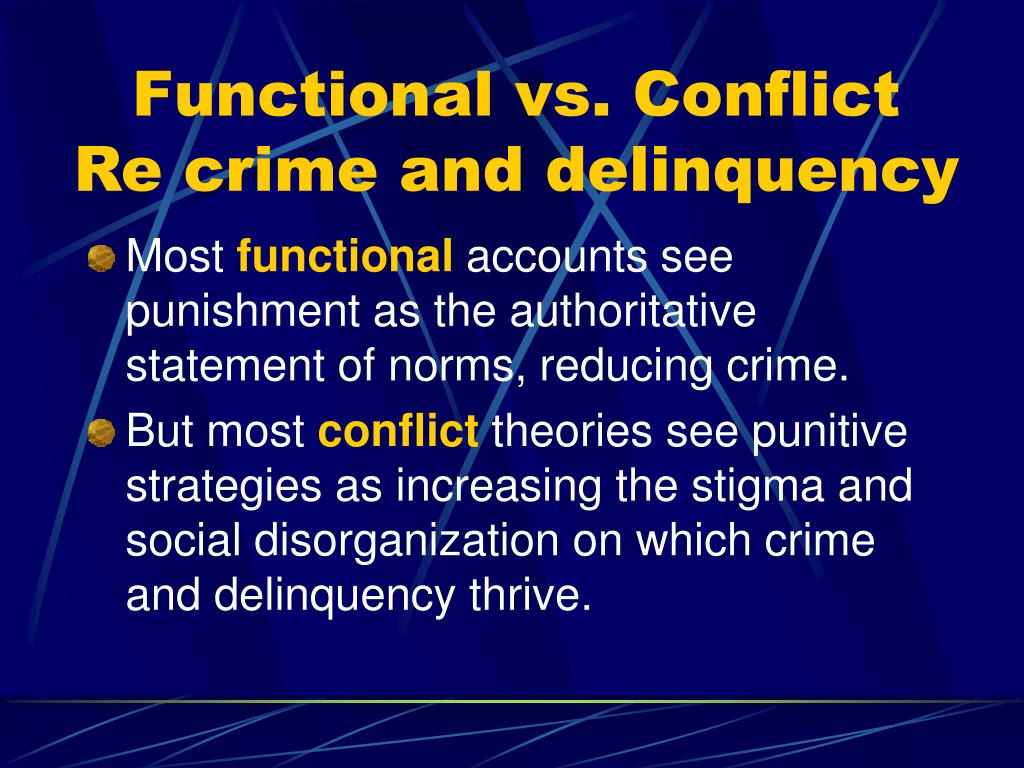 Functional vs. Conflict Re crime and delinquency

Most functional accounts see punishment as the authoritative statement of norms, reducing crime.

But most conflict theories see punitive strategies as increasing the stigma and social disorganization on which crime and delinquency thrive.